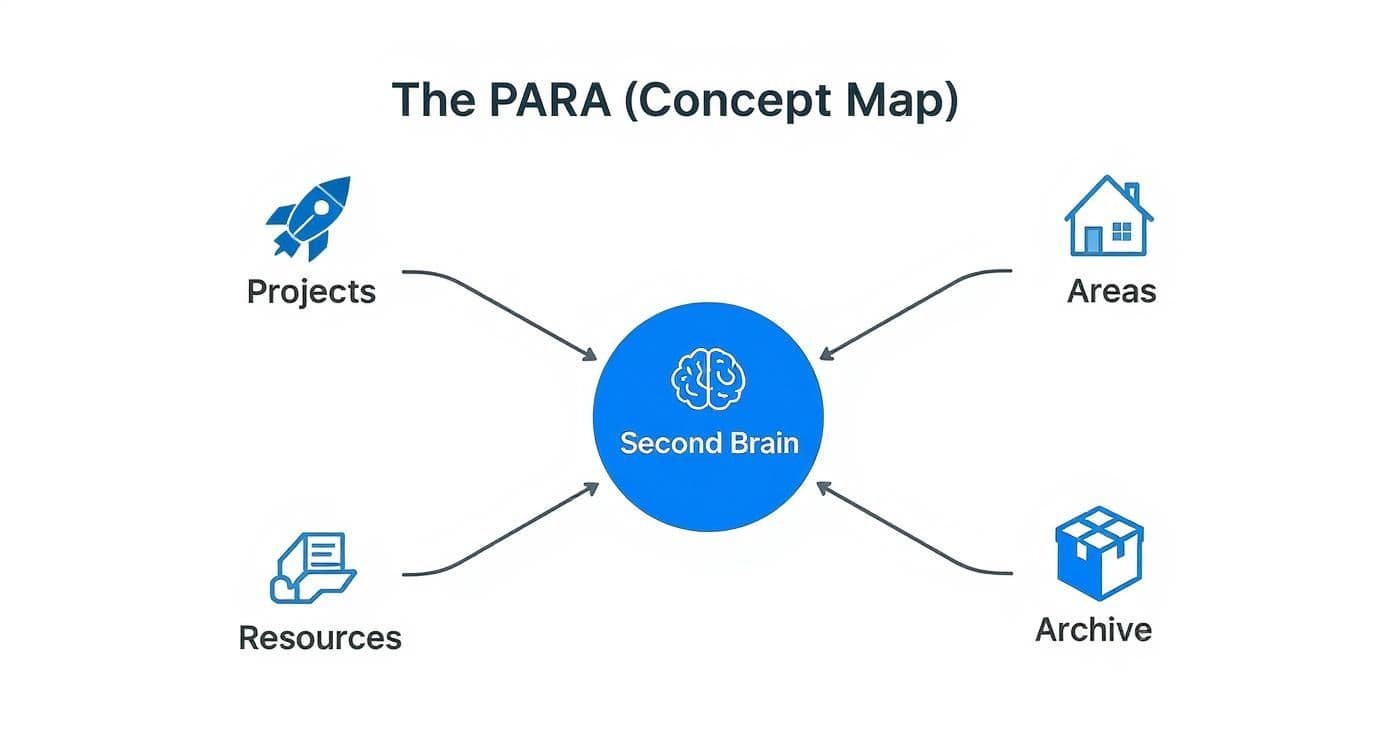 The PARA (Concept Map)

Projects

Areas

Second Brain

Resources

Archive